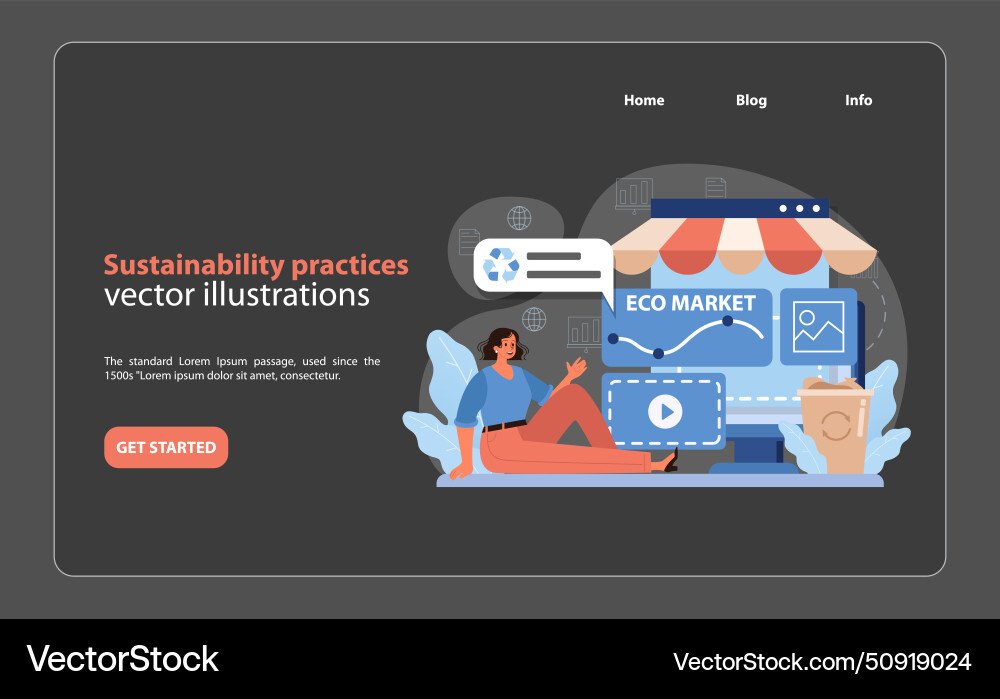 Home Blog Info

Sustainability practices
vector illustrations

The standard Lorem Ipsum passage, used since the 1500s "Lorem ipsum dolor sit amet, consectetur.

GET STARTED

ECO MARKET

VectorStock

VectorStock.com/50919024